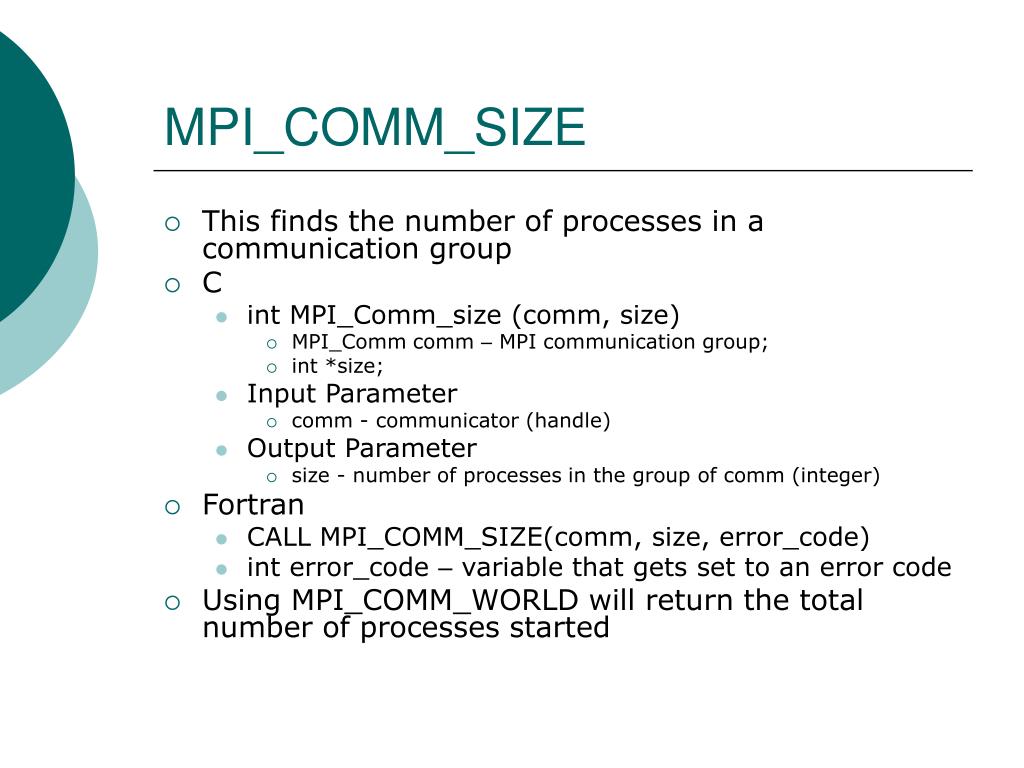 MPI_COMM_SIZE

This finds the number of processes in a communication group

C

int MPI_Comm_size (comm, size)

MPI_Comm comm – MPI communication group;

int *size;

Input Parameter

comm - communicator (handle)

Output Parameter

size - number of processes in the group of comm (integer)

Fortran

CALL MPI_COMM_SIZE(comm, size, error_code)

int error_code – variable that gets set to an error code

Using MPI_COMM_WORLD will return the total number of processes started